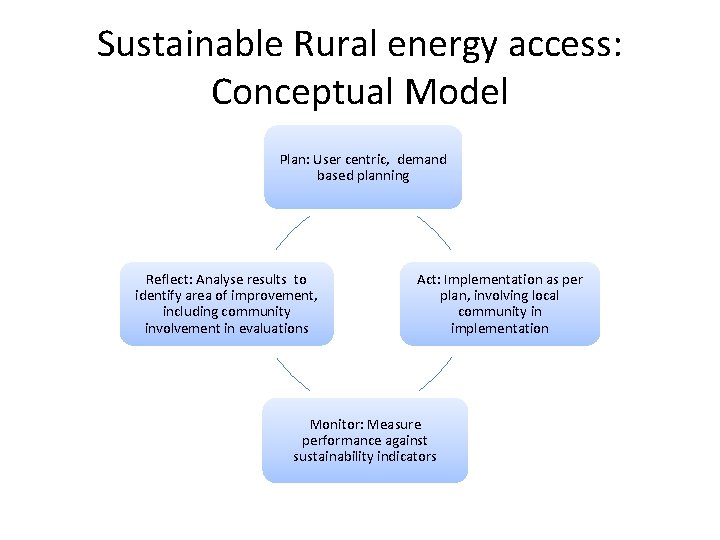 Sustainable Rural energy access: Conceptual Model

Plan: User centric, demand based planning

Act: Implementation as per plan, involving local community in implementation

Monitor: Measure performance against sustainability indicators

Reflect: Analyse results to identify area of improvement, including community involvement in evaluations